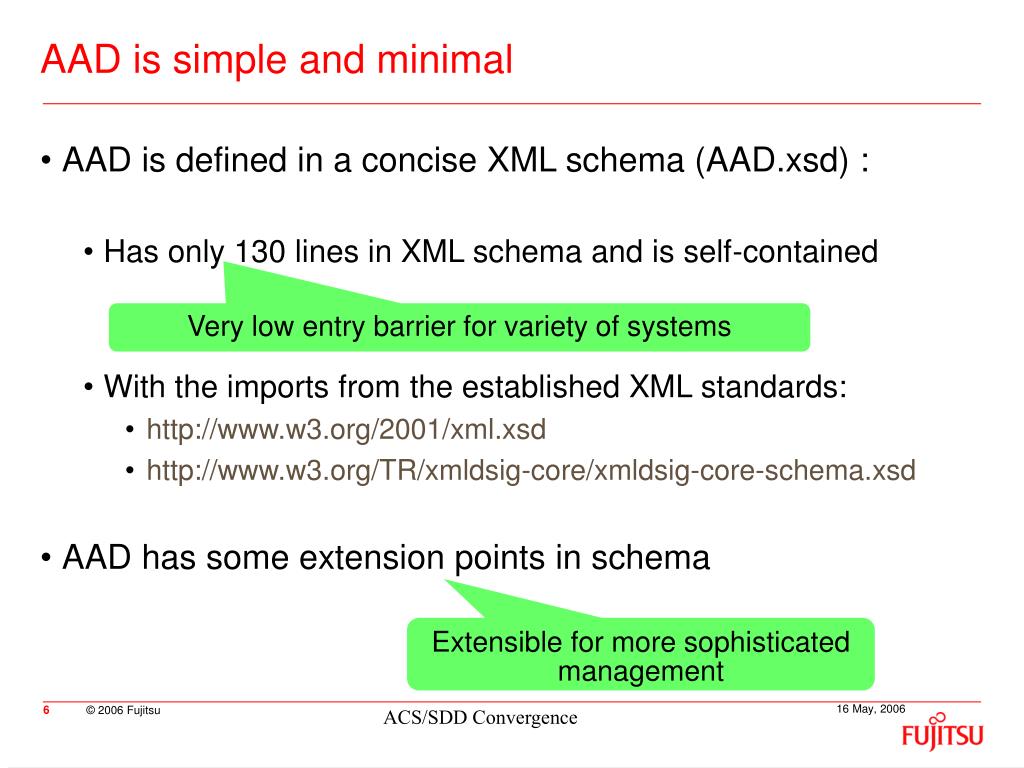 AAD is simple and minimal

• AAD is defined in a concise XML schema (AAD.xsd) :

• Has only 130 lines in XML schema and is self-contained

Very low entry barrier for variety of systems

• With the imports from the established XML standards:

• http://www.w3.org/2001/xml.xsd

• http://www.w3.org/TR/xmldsig-core/xmldsig-core-schema.xsd

• AAD has some extension points in schema

Extensible for more sophisticated management

6 © 2006 Fujitsu

ACS/SDD Convergence

16 May, 2006

FUJITSU